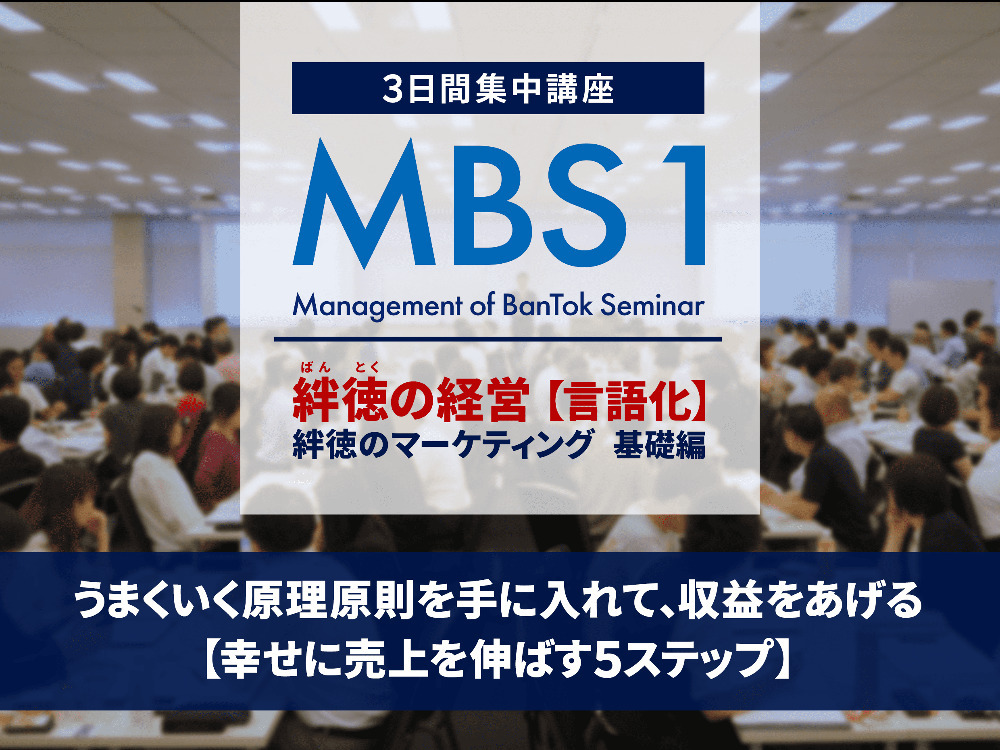 3日間集中講座

MBS1

Management of BanTok Seminar

ばん とく
絆徳の経営【言語化】
絆徳のマーケティング 基礎編

うまくいく原理原則を手に入れて、収益をあげる
【幸せに売上を伸ばす5ステップ】